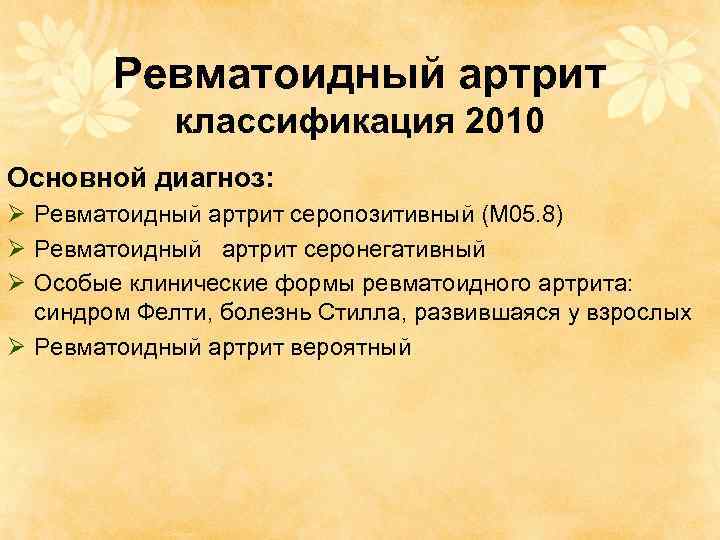 Ревматоидный артрит
классификация 2010

Основной диагноз:

➢ Ревматоидный артрит серопозитивный (М05.8)
➢ Ревматоидный артрит серонегативный
➢ Особые клинические формы ревматоидного артрита: синдром Фелти, болезнь Стилла, развившаяся у взрослых
➢ Ревматоидный артрит вероятный